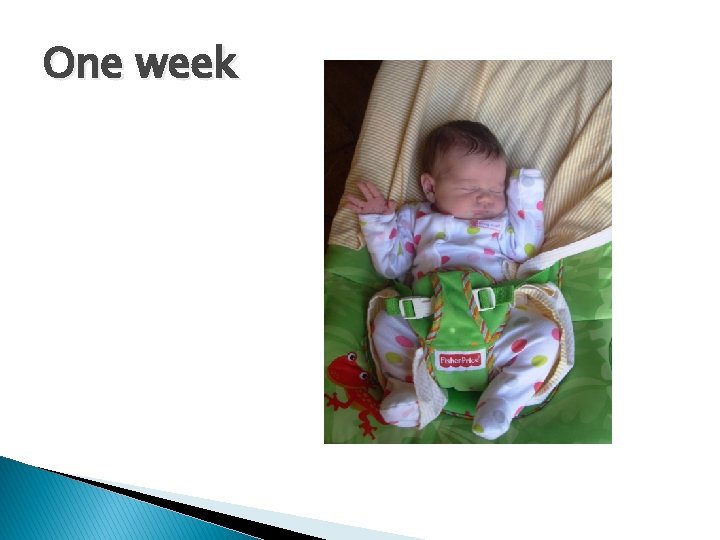 One week

Fisher-Price